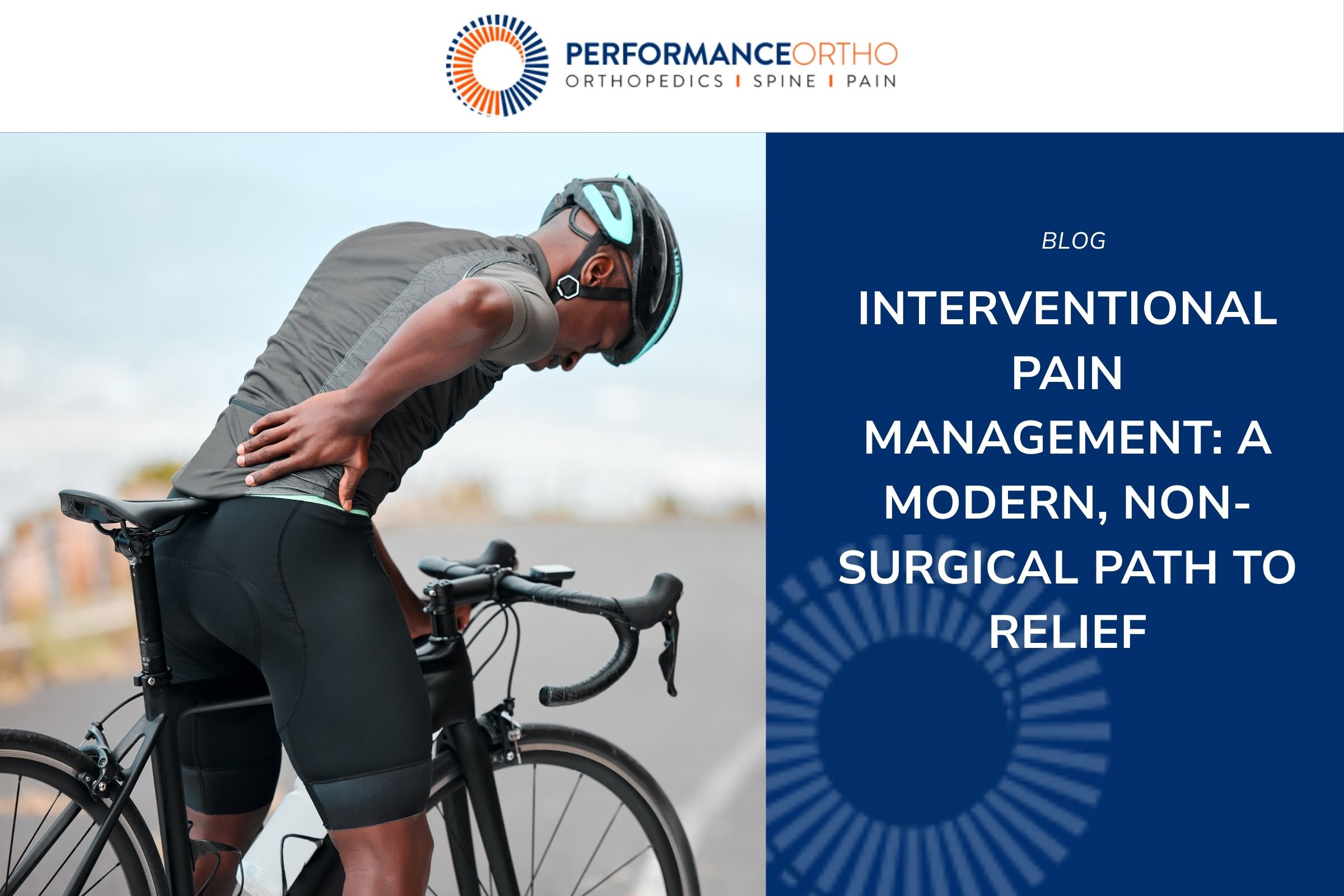 PERFORMANCEORTHO
ORTHOPEDICS | SPINE | PAIN

BLOG

INTERVENTIONAL PAIN MANAGEMENT: A MODERN, NON-SURGICAL PATH TO RELIEF